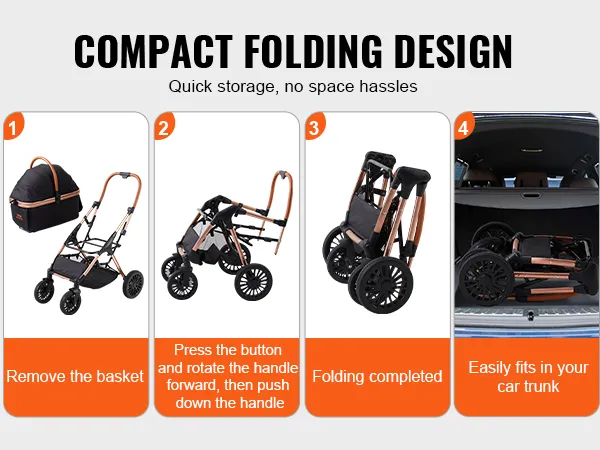 COMPACT FOLDING DESIGN

Quick storage, no space hassles

1

Remove the basket

2

Press the button and rotate the handle forward, then push down the handle

3

Folding completed

4

Easily fits in your car trunk